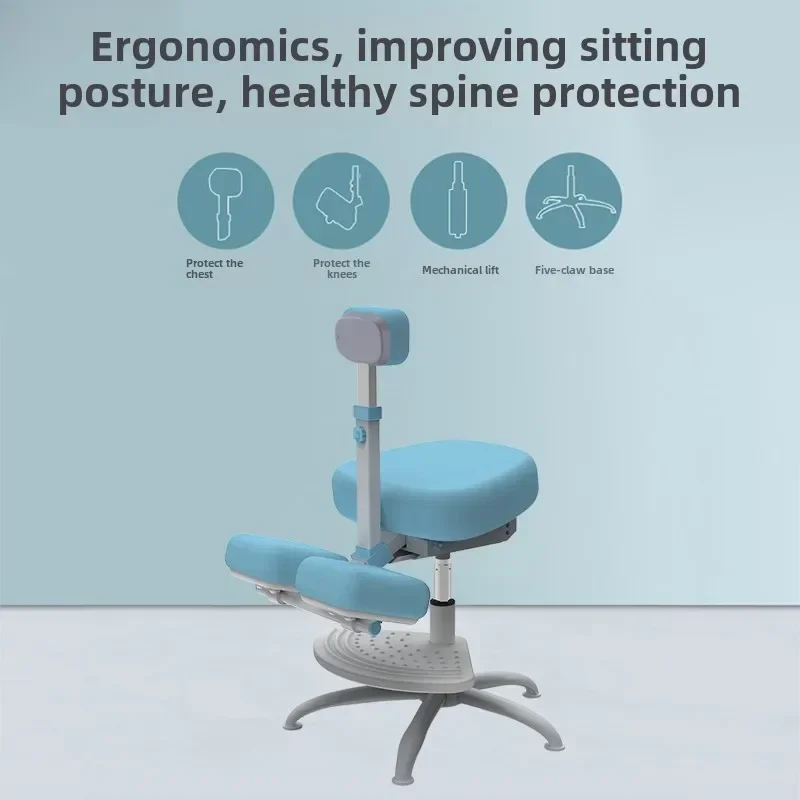 Ergonomics, improving sitting posture, healthy spine protection

Protect the chest

Protect the knees

Mechanical lift

Five-claw base